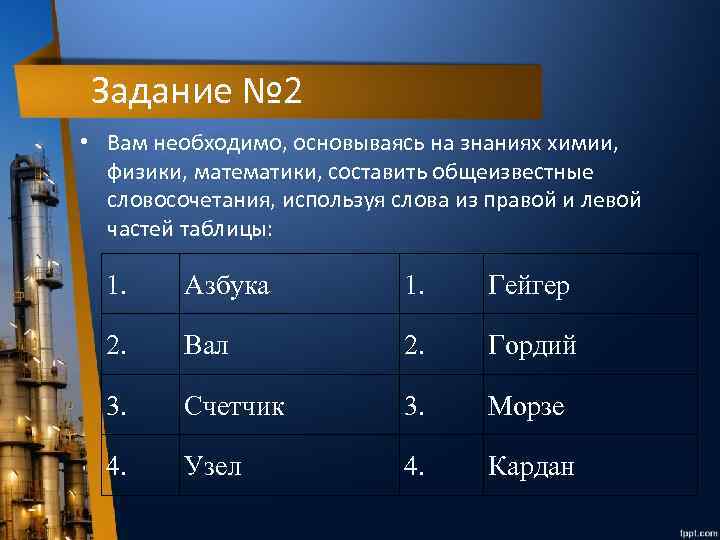 Задание №2

• Вам необходимо, основываясь на знаниях химии, физики, математики, составить общеизвестные словосочетания, используя слова из правой и левой частей таблицы:

| 1. | Азбука | 1. | Гейгер |
|---|---|---|---|
| 2. | Вал | 2. | Гордий |
| 3. | Счетчик | 3. | Морзе |
| 4. | Узел | 4. | Кардан |

fppt.com